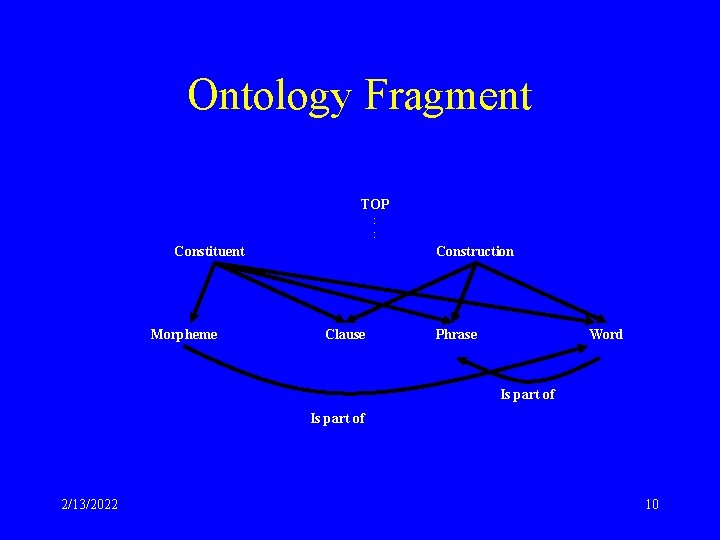 Ontology Fragment

TOP
:
:

Constituent

Construction

Morpheme

Clause

Phrase

Word

Is part of

Is part of

2/13/2022

10